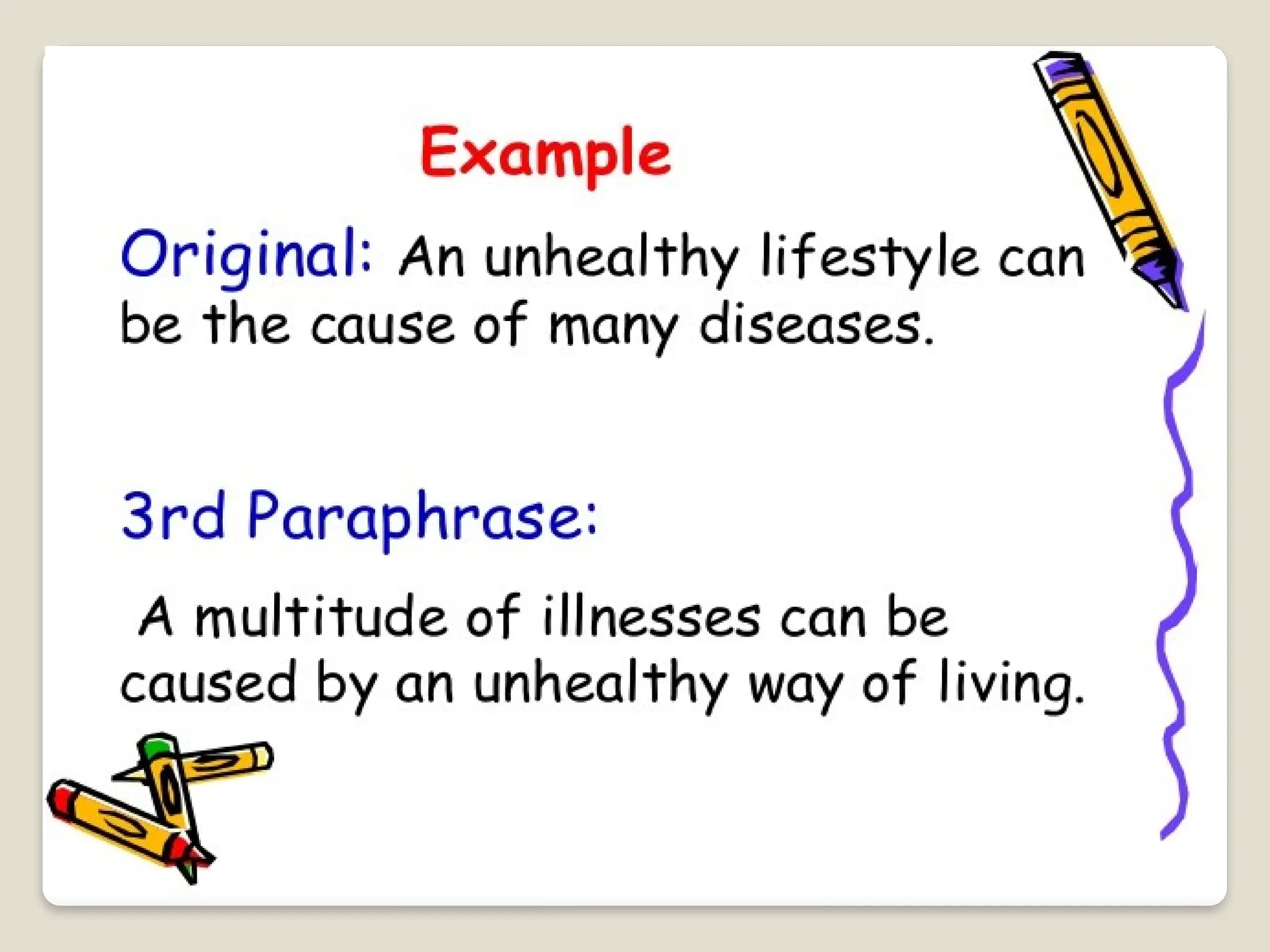 Example

Original: An unhealthy lifestyle can be the cause of many diseases.

3rd Paraphrase:

A multitude of illnesses can be caused by an unhealthy way of living.